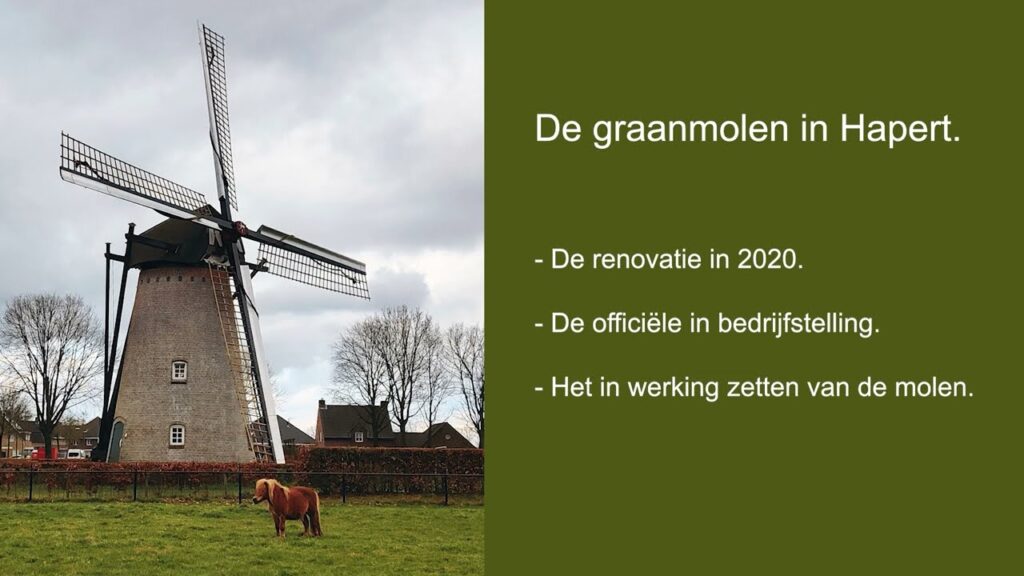 De graanmolen in Hapert.

- De renovatie in 2020.

- De officiële in bedrijfstelling.

- Het in werking zetten van de molen.